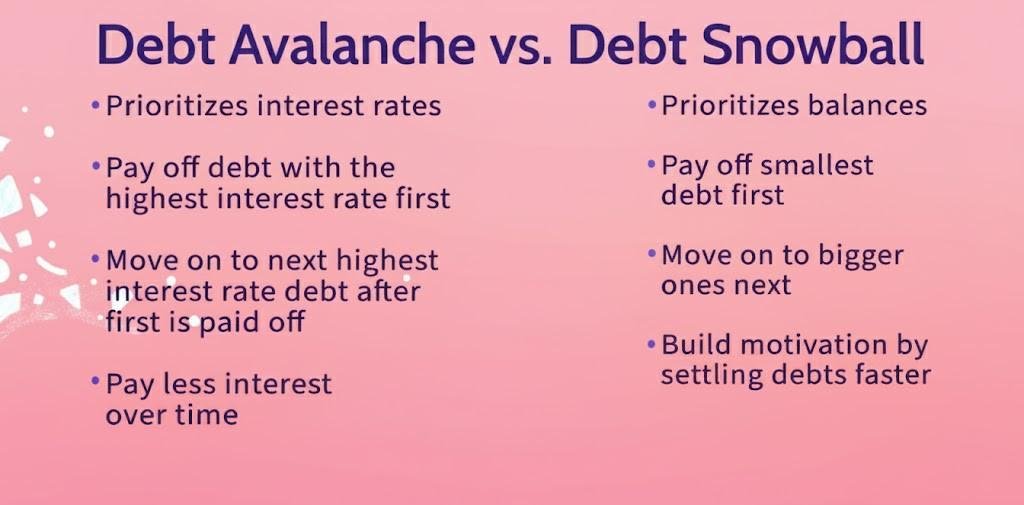 Debt Avalanche vs. Debt Snowball

• Prioritizes interest rates

• Pay off debt with the highest interest rate first

• Move on to next highest interest rate debt after first is paid off

• Pay less interest over time

• Prioritizes balances

• Pay off smallest debt first

• Move on to bigger ones next

• Build motivation by settling debts faster